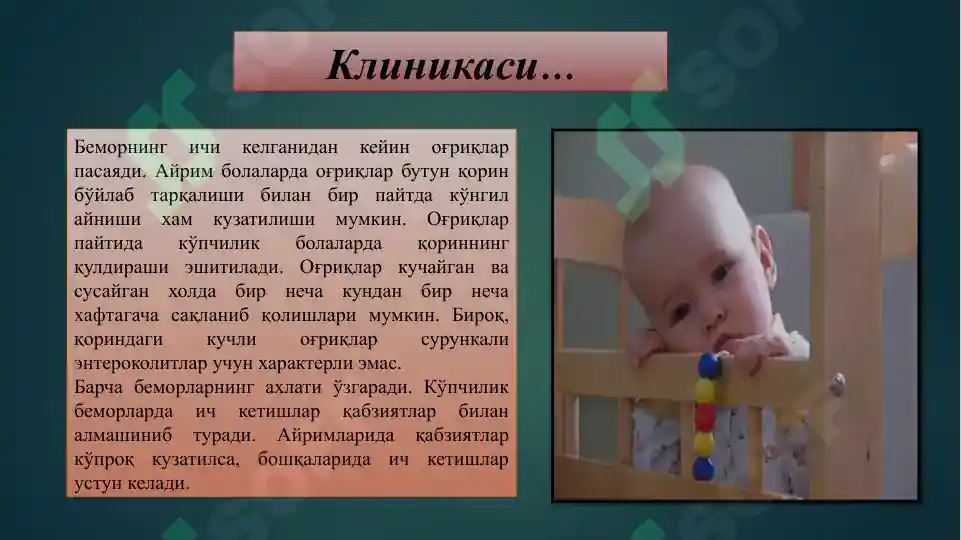 Клиникаси…

Беморнинг ичи келганидан кейин оғриқлар пасаяди. Айрим болаларда оғриқлар бутун қорин бўйлаб тарқалиши билан бир пайтда кўнгил айниши хам кузатилиши мумкин. Оғриқлар пайтида кўпчилик болаларда қориннинг қулдираши эшитилади. Оғриқлар кучайган ва сусайган холда бир неча кундан бир неча хафтагача сақланиб қолишлари мумкин. Бироқ, қориндаги кучли оғриқлар сурункали энтероколитлар учун характерли эмас.
Барча беморларнинг ахлати ўзгаради. Кўпчилик беморларда ич кетишлар қабзиятлар билан алмашиниб туради. Айримларида қабзиятлар кўпроқ кузатилса, бошқаларида ич кетишлар устун келади.